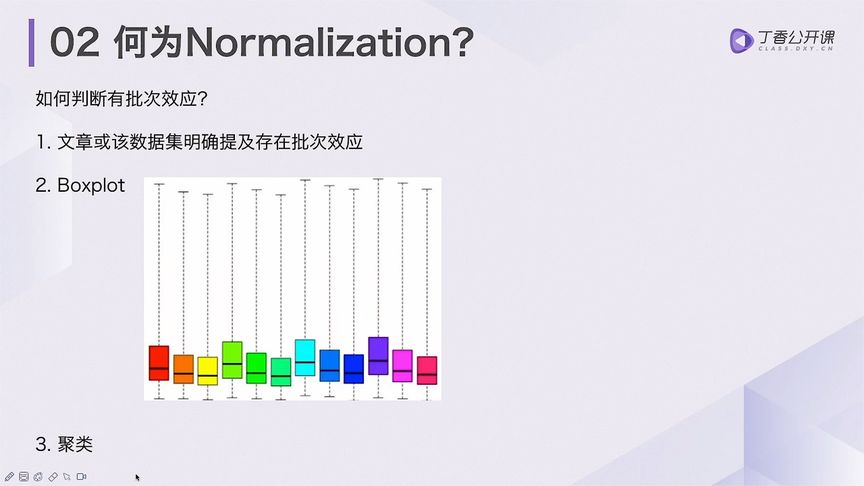 02 何为Normalization?

丁香公开课
CLASS.DXY.CN

如何判断有批次效应?

1. 文章或该数据集明确提及存在批次效应

2. Boxplot

3. 聚类